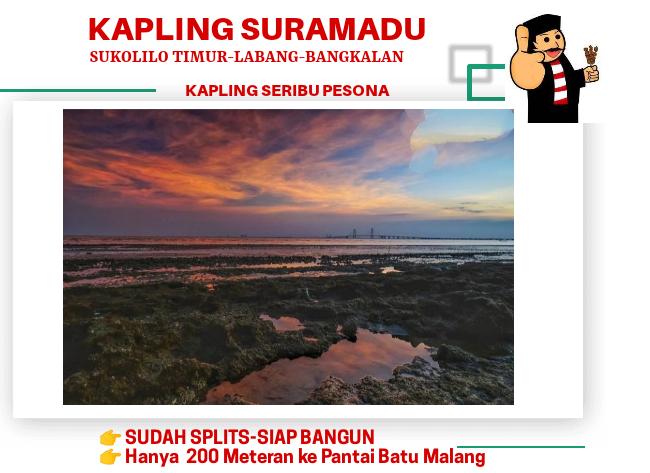 KAPLING SURAMADU
SUKOLILO TIMUR-LABANG-BANGKALAN

KAPLING SERIBU PESONA

👉 SUDAH SPLITS-SIAP BANGUN
👉 Hanya 200 Meteran ke Pantai Batu Malang